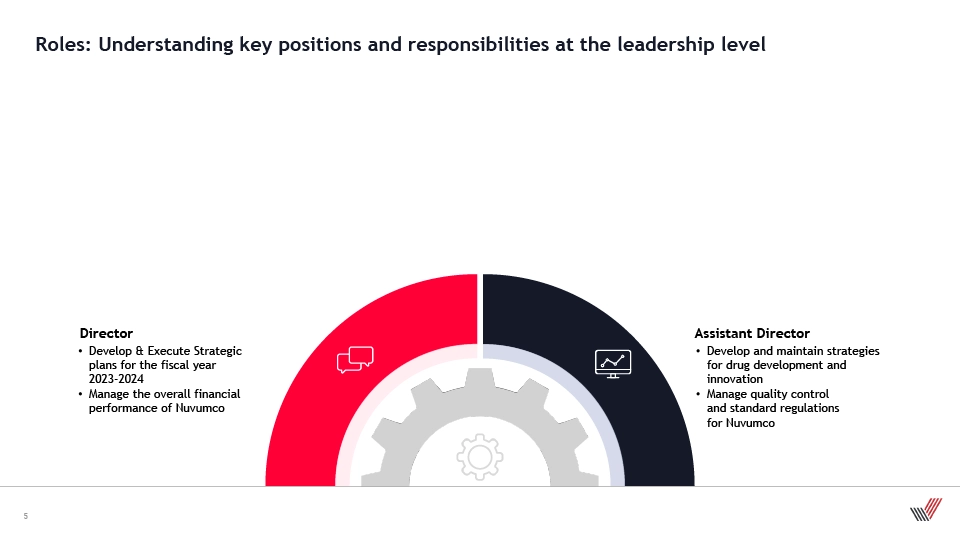 Roles: Understanding key positions and responsibilities at the leadership level

Director
• Develop & Execute Strategic plans for the fiscal year 2023-2024
• Manage the overall financial performance of Nuvumco

Assistant Director
• Develop and maintain strategies for drug development and innovation
• Manage quality control and standard regulations for Nuvumco

5